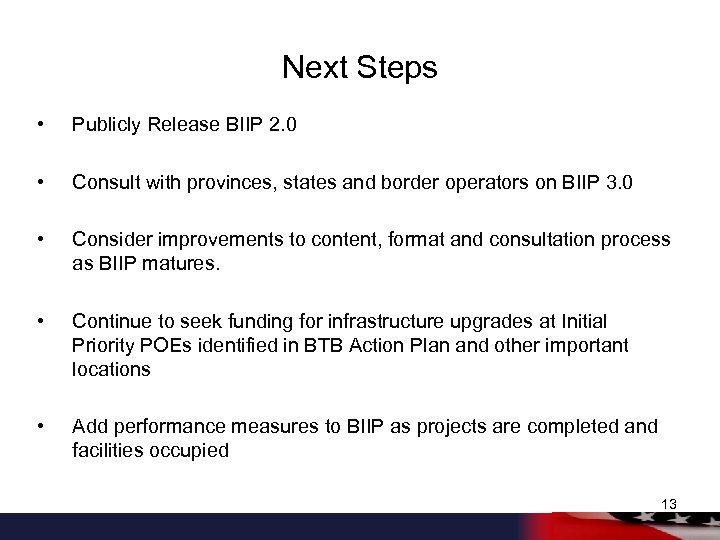 Next Steps

• Publicly Release BIIP 2.0

• Consult with provinces, states and border operators on BIIP 3.0

• Consider improvements to content, format and consultation process as BIIP matures.

• Continue to seek funding for infrastructure upgrades at Initial Priority POEs identified in BTB Action Plan and other important locations

• Add performance measures to BIIP as projects are completed and facilities occupied

13